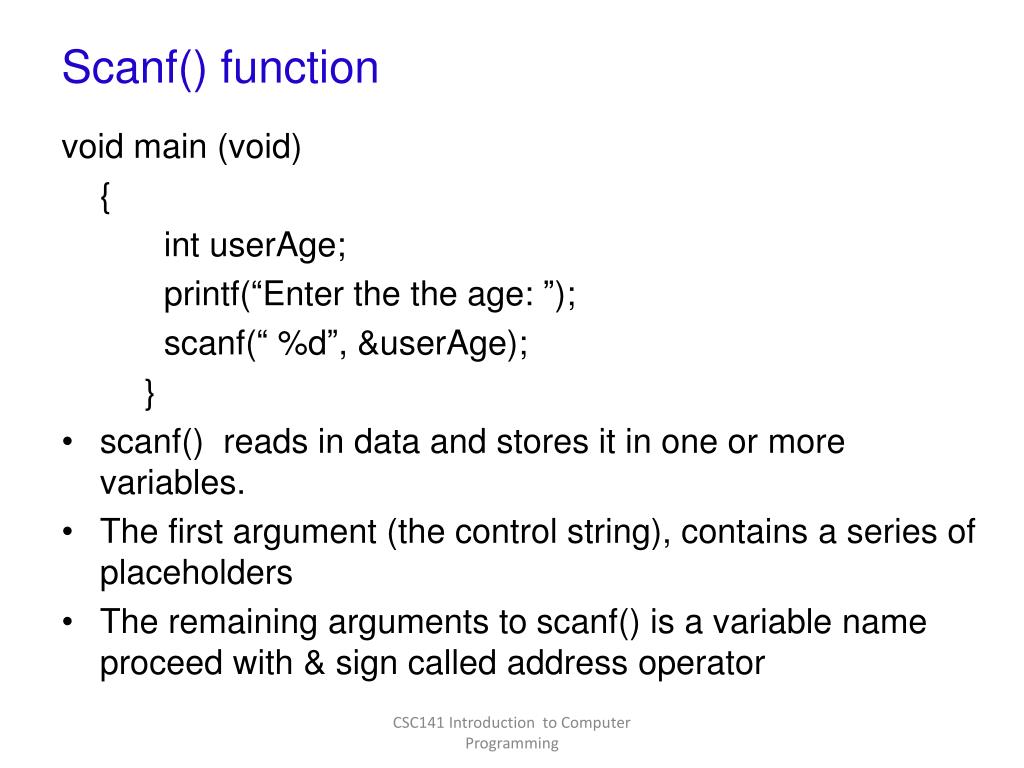 Scanf() function

void main (void)
{
int userAge;
printf(“Enter the the age: ”);
scanf(“ %d”, &userAge);
}

• scanf() reads in data and stores it in one or more variables.
• The first argument (the control string), contains a series of placeholders
• The remaining arguments to scanf() is a variable name proceed with & sign called address operator

CSC141 Introduction to Computer Programming